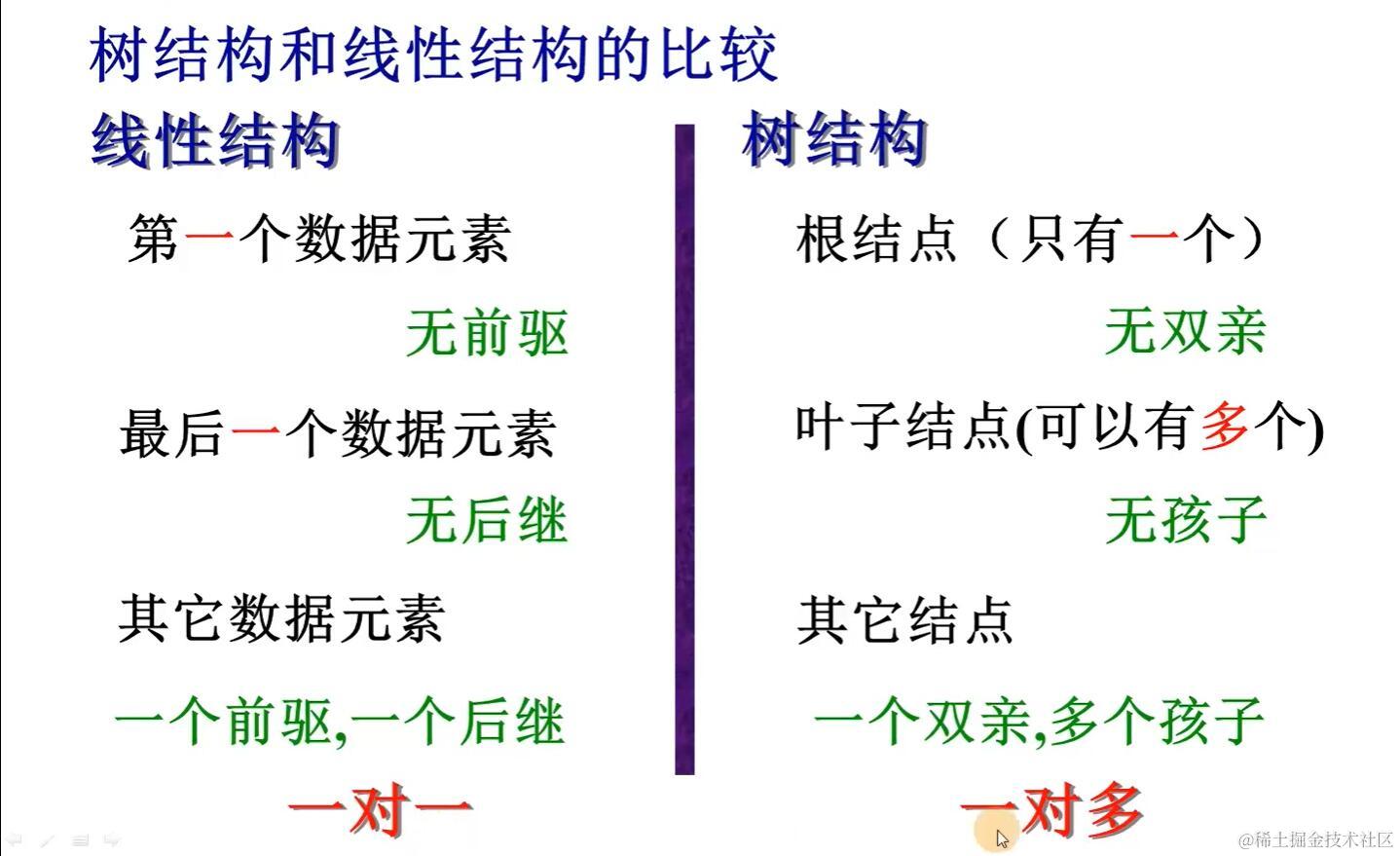 树结构和线性结构的比较

线性结构

第一个数据元素

无前驱

最后一个数据元素

无后继

其它数据元素

一个前驱,一个后继

一对一

树结构

根结点（只有一个）

无双亲

叶子结点(可以有多个)

无孩子

其它结点

一个双亲,多个孩子

一对多

@稀土掘金技术社区